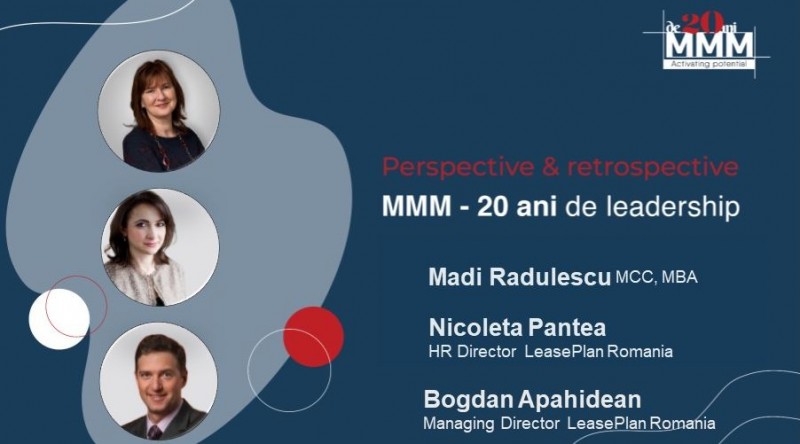 de 20 ani
MMM
Activating potential

Perspective & retrospective
MMM - 20 ani de leadership

Madi Radulescu MCC, MBA

Nicoleta Pantea
HR Director LeasePlan Romania

Bogdan Apahidean
Managing Director LeasePlan Romania